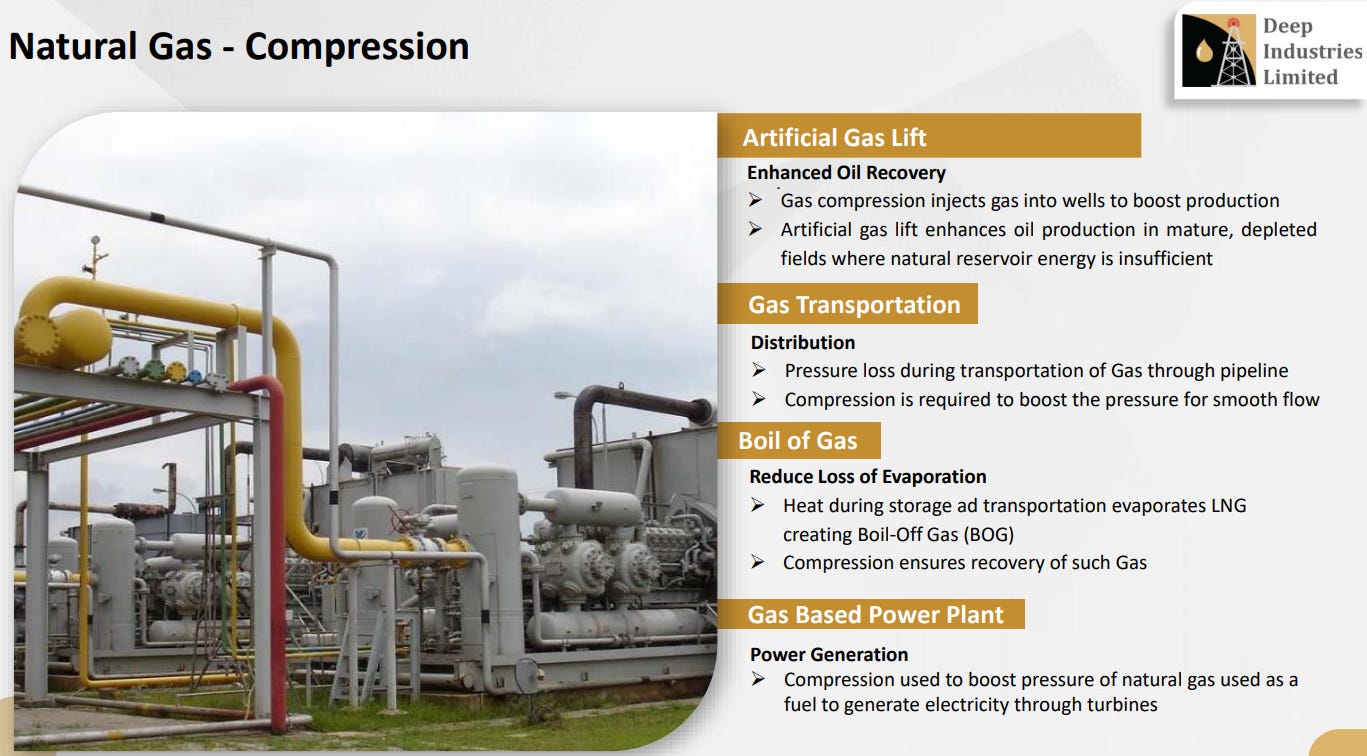 Natural Gas - Compression

Deep Industries Limited

Artificial Gas Lift

Enhanced Oil Recovery

➢ Gas compression injects gas into wells to boost production

➢ Artificial gas lift enhances oil production in mature, depleted fields where natural reservoir energy is insufficient

Gas Transportation

Distribution

➢ Pressure loss during transportation of Gas through pipeline

➢ Compression is required to boost the pressure for smooth flow

Boil of Gas

Reduce Loss of Evaporation

➢ Heat during storage ad transportation evaporates LNG creating Boil-Off Gas (BOG)

➢ Compression ensures recovery of such Gas

Gas Based Power Plant

Power Generation

➢ Compression used to boost pressure of natural gas used as a fuel to generate electricity through turbines